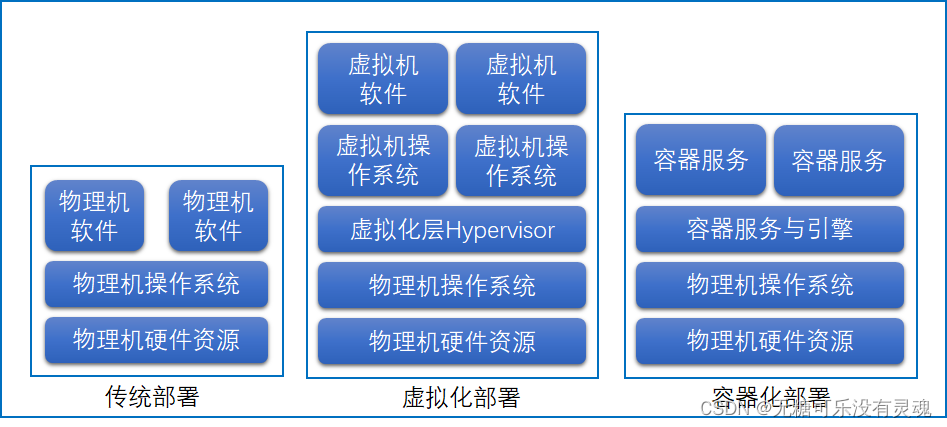 物理机软件

物理机软件

物理机操作系统

物理机硬件资源

传统部署

虚拟机软件

虚拟机软件

虚拟机操作系统

虚拟机操作系统

虚拟化层Hypervisor

物理机操作系统

物理机硬件资源

虚拟化部署

容器服务

容器服务

容器服务与引擎

物理机操作系统

物理机硬件资源

容器化部署

CSDN @无糖可乐没有灵魂